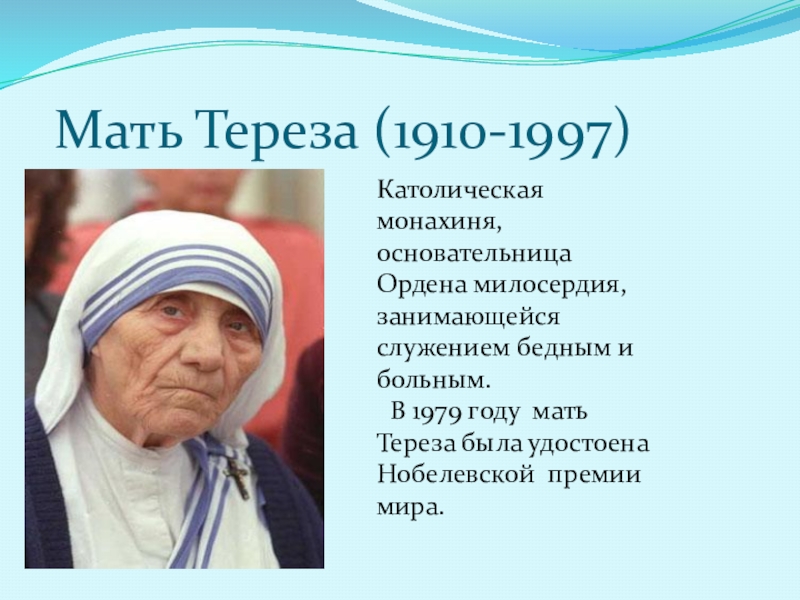 Мать Тереза (1910-1997)

Католическая монахиня, основательница Ордена милосердия, занимающейся служением бедным и больным.

В 1979 году мать Тереза была удостоена Нобелевской премии мира.